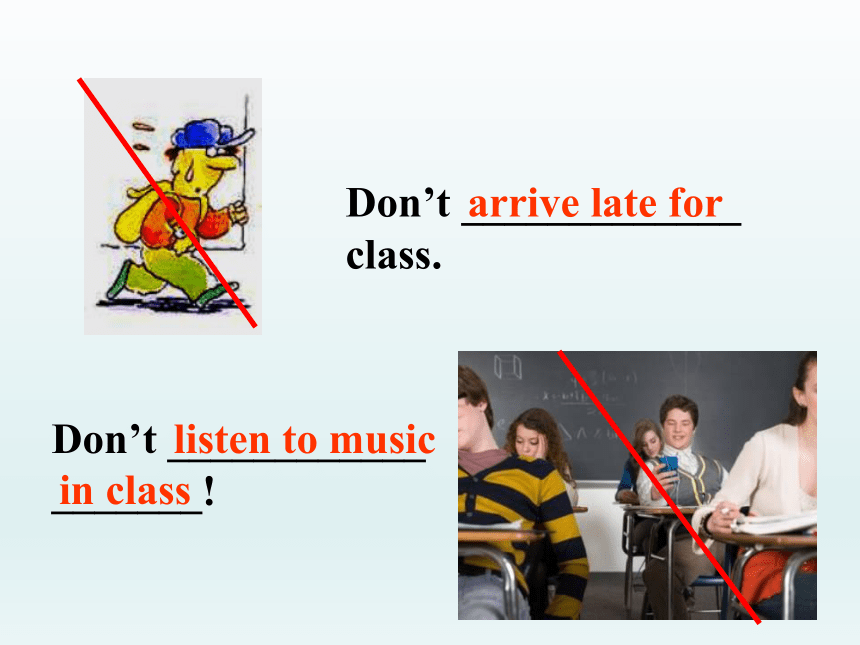 Don’t arrive late for class.

Don’t listen to music in class!